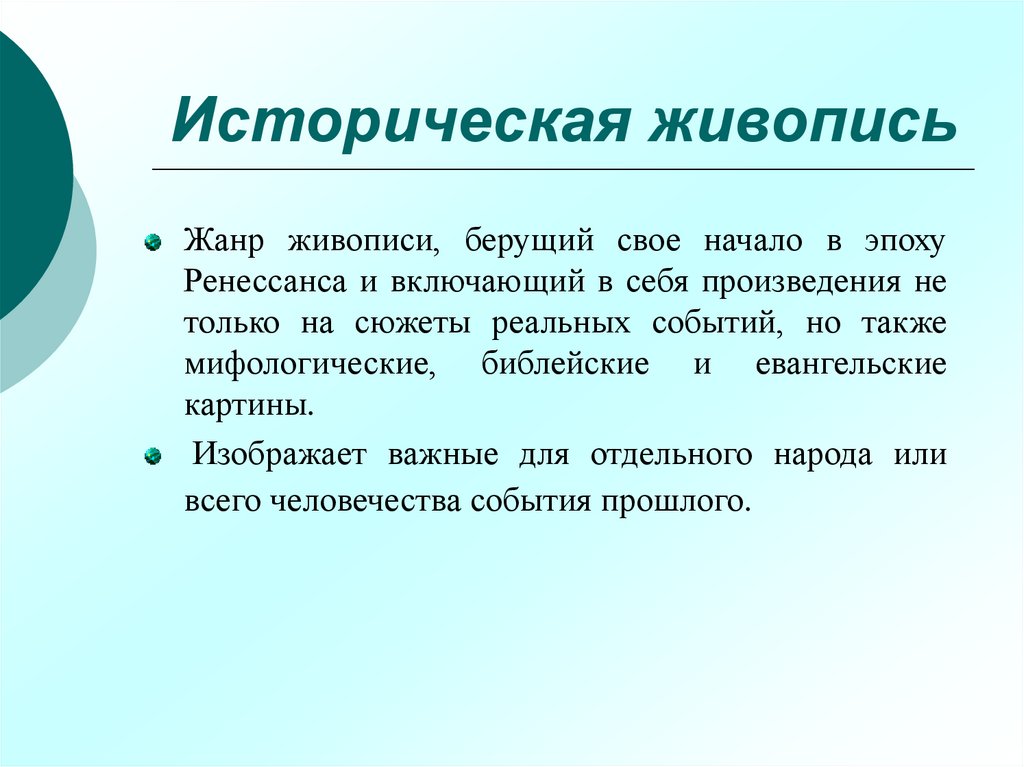 Историческая живопись

Жанр живописи, берущий свое начало в эпоху Ренессанса и включающий в себя произведения не только на сюжеты реальных событий, но также мифологические, библейские и евангельские картины.

Изображает важные для отдельного народа или всего человечества события прошлого.